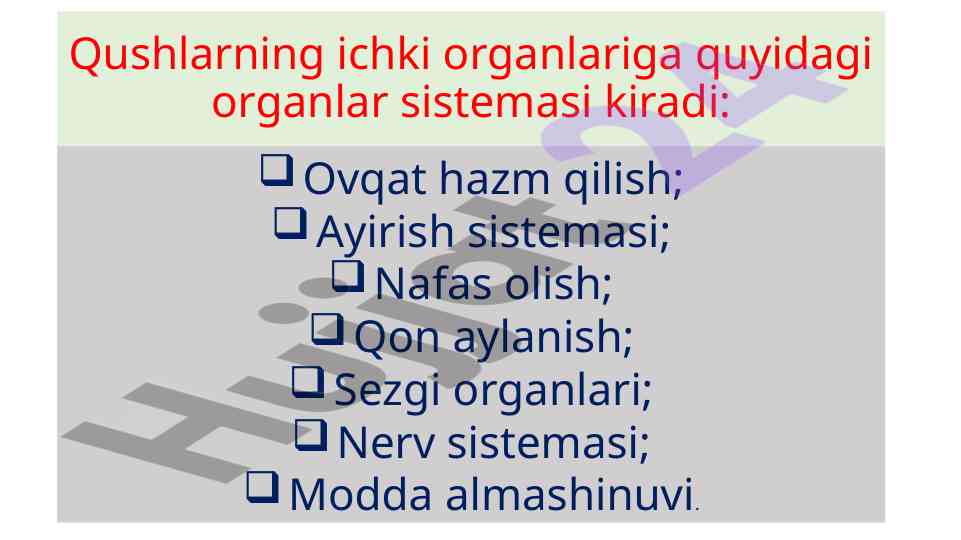 Qushlarning ichki organlariga quyidagi organlar sistemasi kiradi:

❑ Ovqat hazm qilish;
❑ Ayirish sistemasi;
❑ Nafas olish;
❑ Qon aylanish;
❑ Sezgi organlari;
❑ Nerv sistemasi;
❑ Modda almashinuvi.

Hujjat24